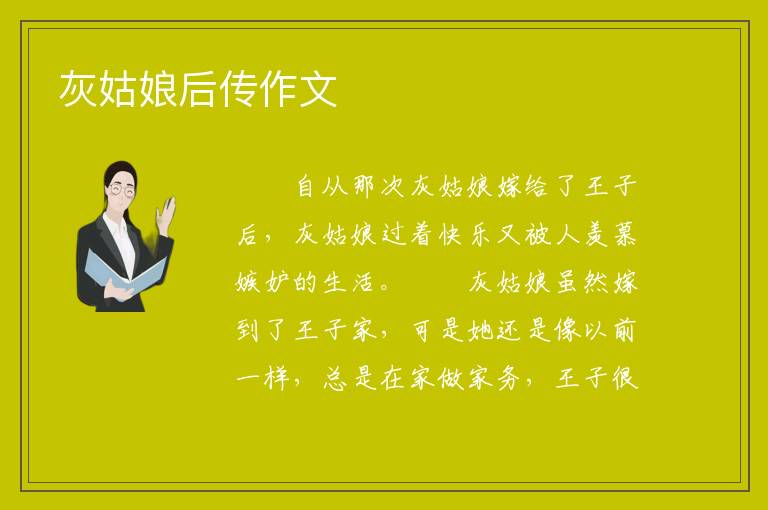 灰姑娘后传作文

自从那次灰姑娘嫁给了王子后，灰姑娘过着快乐又被人羡慕嫉妒的生活。 灰姑娘虽然嫁到了王子家，可是她还是像以前一样，总是在家做家务，王子很